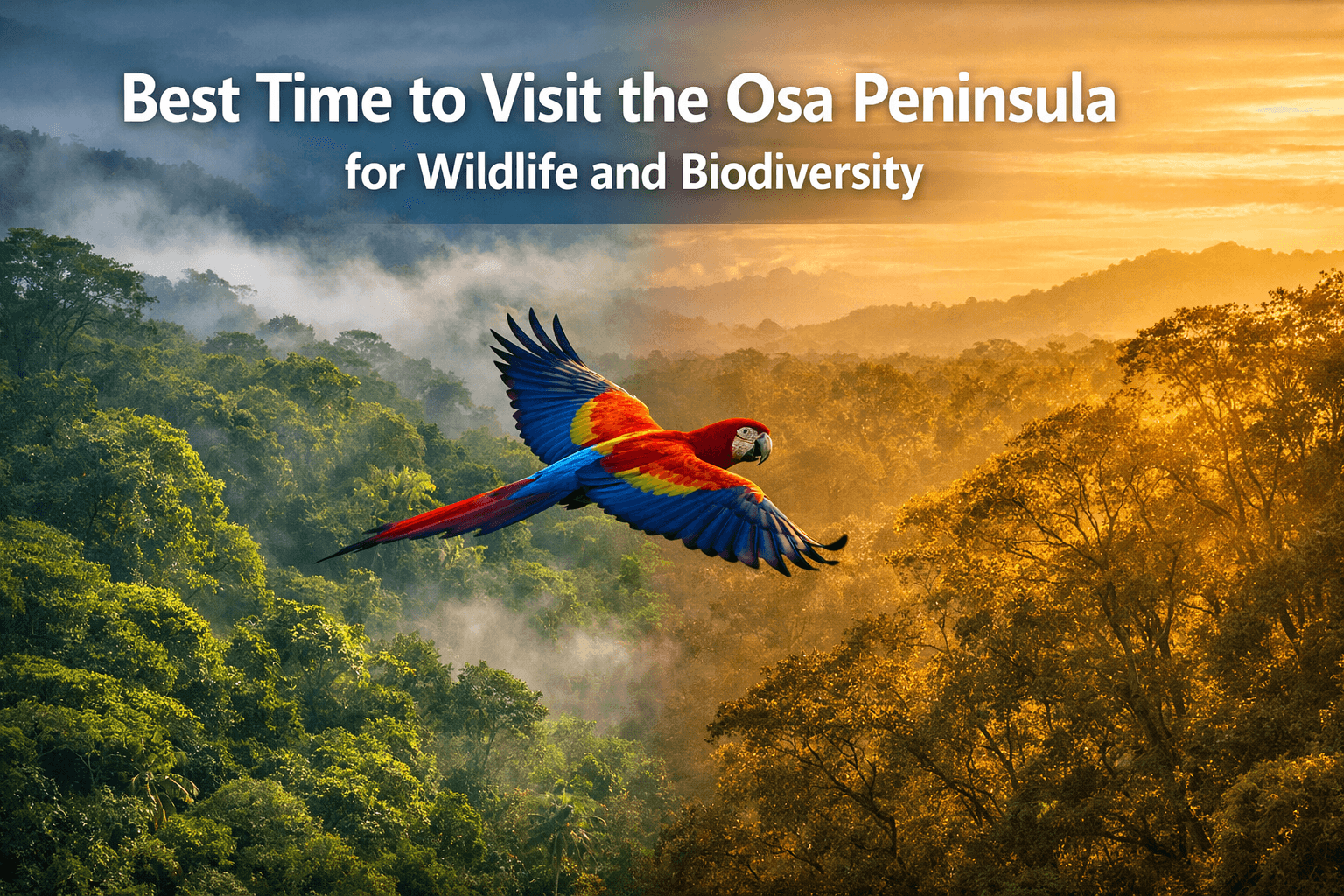 Best Time to Visit the Osa Peninsula
for Wildlife and Biodiversity